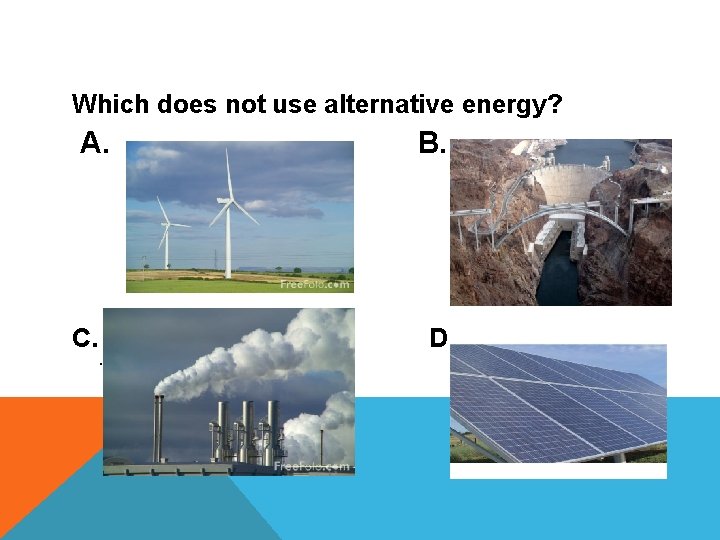 Which does not use alternative energy?

A.

FreeFoto.com

B.

C.

FreeFoto.com

D